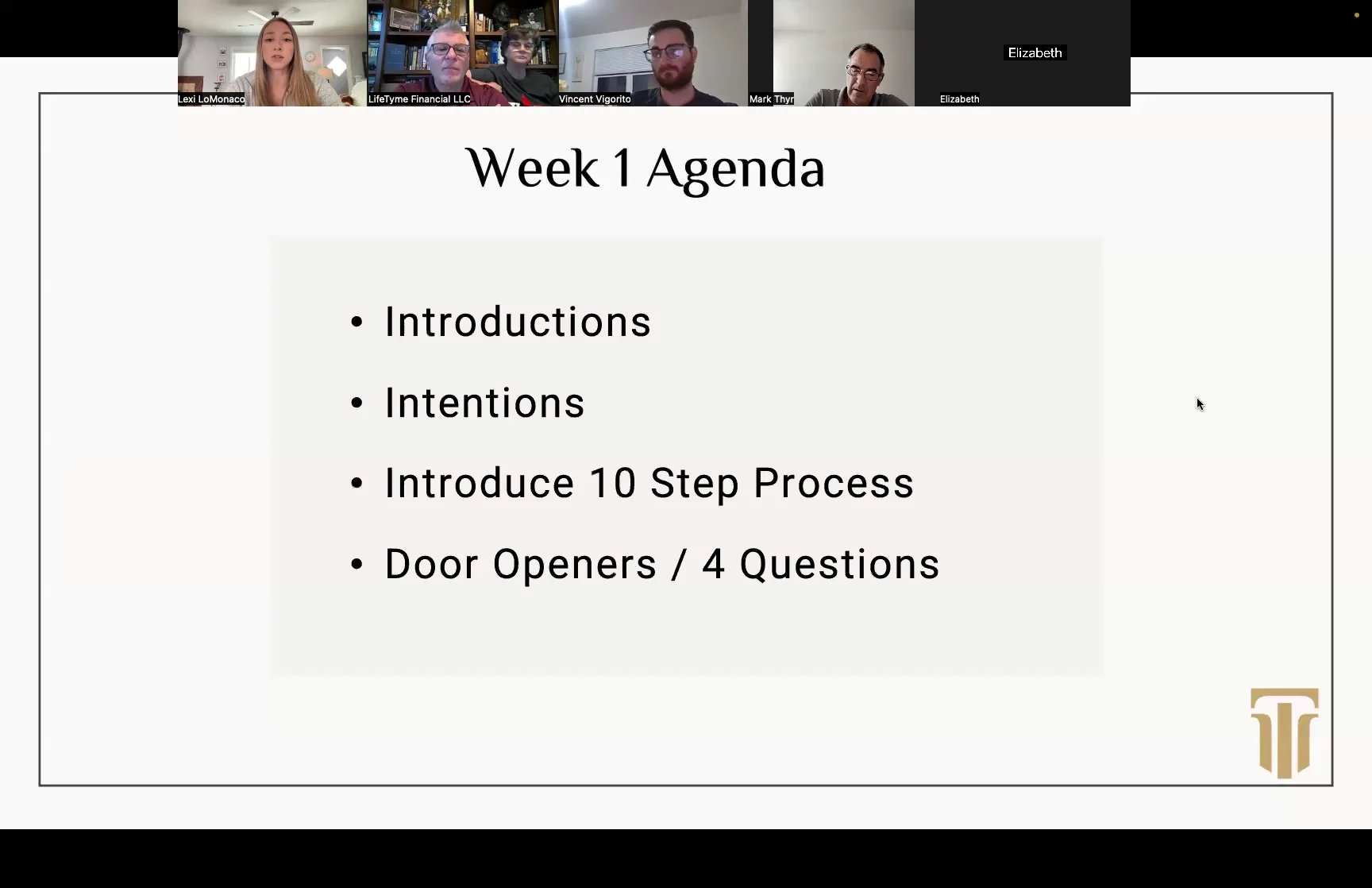 Lexi LoMonaco
LifeTyme Financial LLC
Vincent Vigorito
Mark Thyr
Elizabeth
Elizabeth

Week 1 Agenda

• Introductions

• Intentions

• Introduce 10 Step Process

• Door Openers / 4 Questions